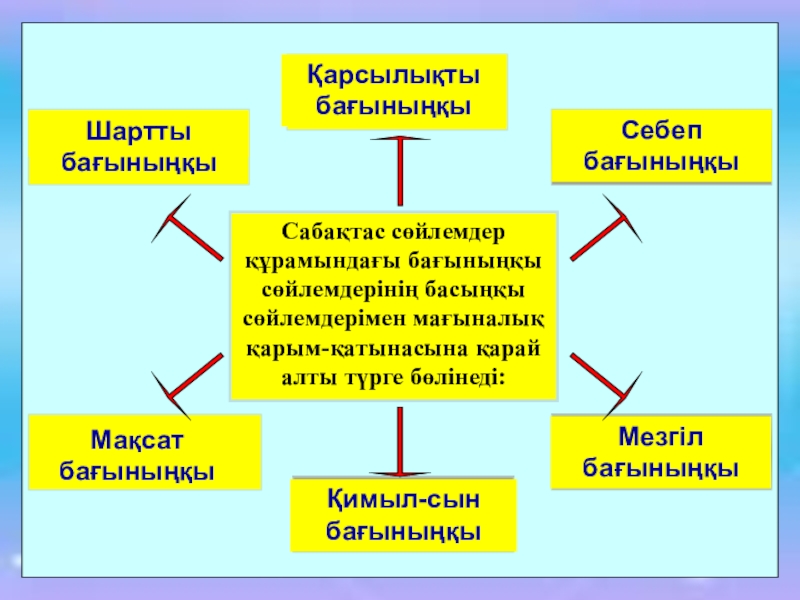 Қарсылықты бағыныңқы

Шартты бағыныңқы

Себеп бағыныңқы

Сабақтас сөйлемдер құрамындағы бағыныңқы сөйлемдерінің басыңқы сөйлемдерімен мағыналық қарым-қатынасына қарай алты түрге бөлінеді:

Мақсат бағыныңқы

Мезгіл бағыныңқы

Қимыл-сын бағыныңқы